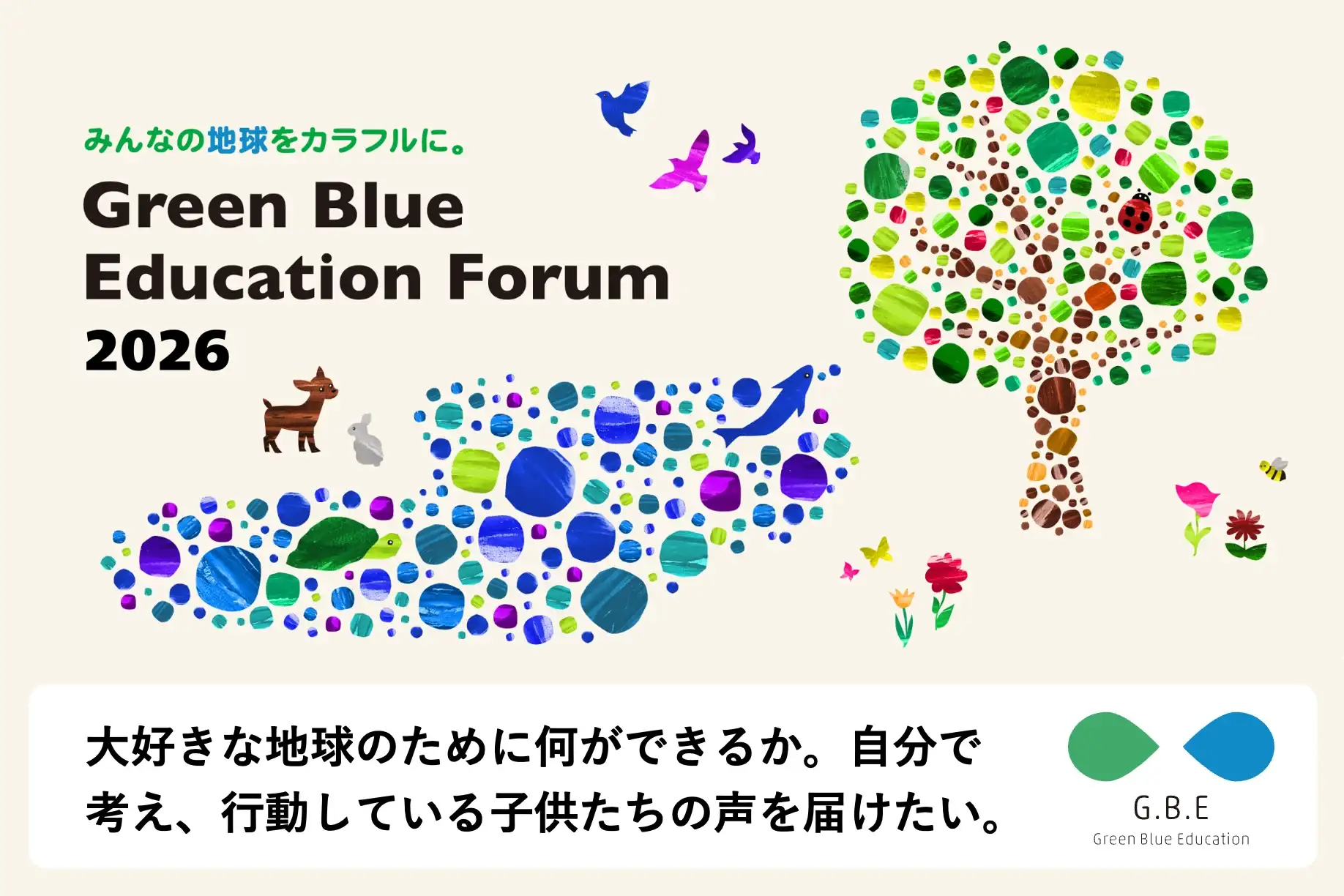 みんなの地球をカラフルに。

Green Blue Education Forum 2026

大好きな地球のために何ができるか。自分で考え、行動している子供たちの声を届けたい。

G.B.E
Green Blue Education